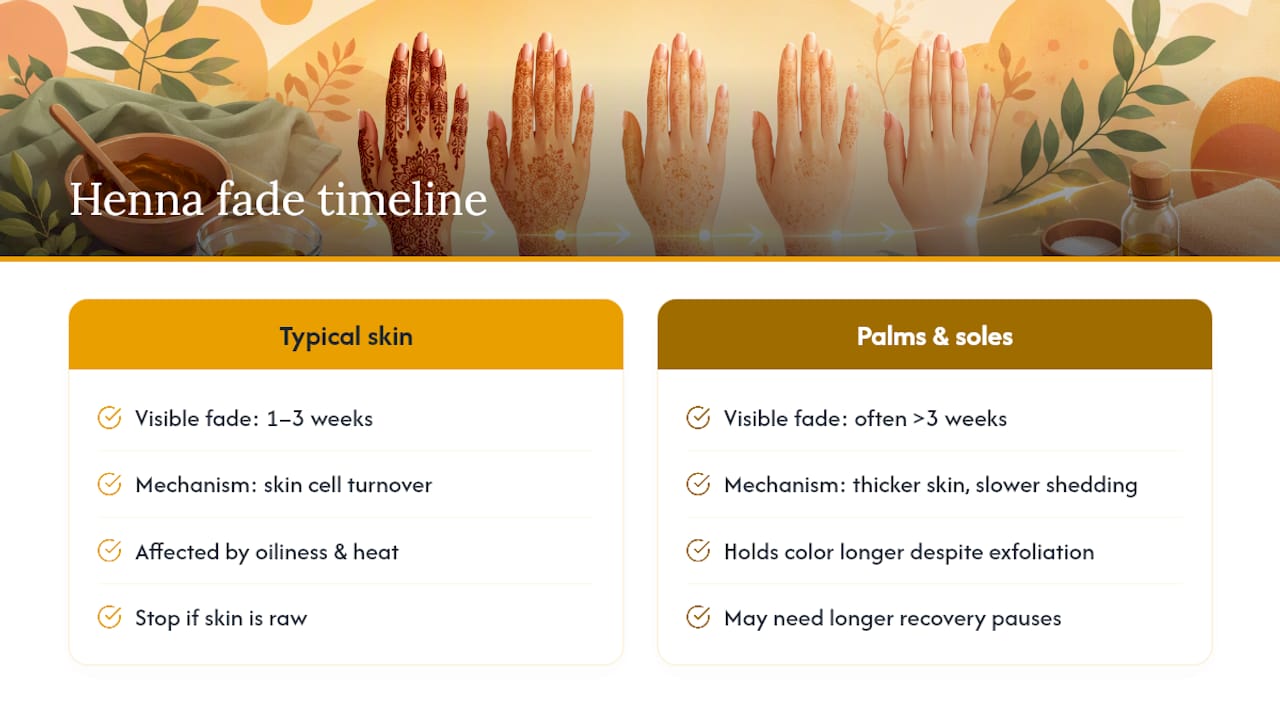 Henna fade timeline

Typical skin

Visible fade: 1–3 weeks

Mechanism: skin cell turnover

Affected by oiliness & heat

Stop if skin is raw

Palms & soles

Visible fade: often >3 weeks

Mechanism: thicker skin, slower shedding

Holds color longer despite exfoliation

May need longer recovery pauses